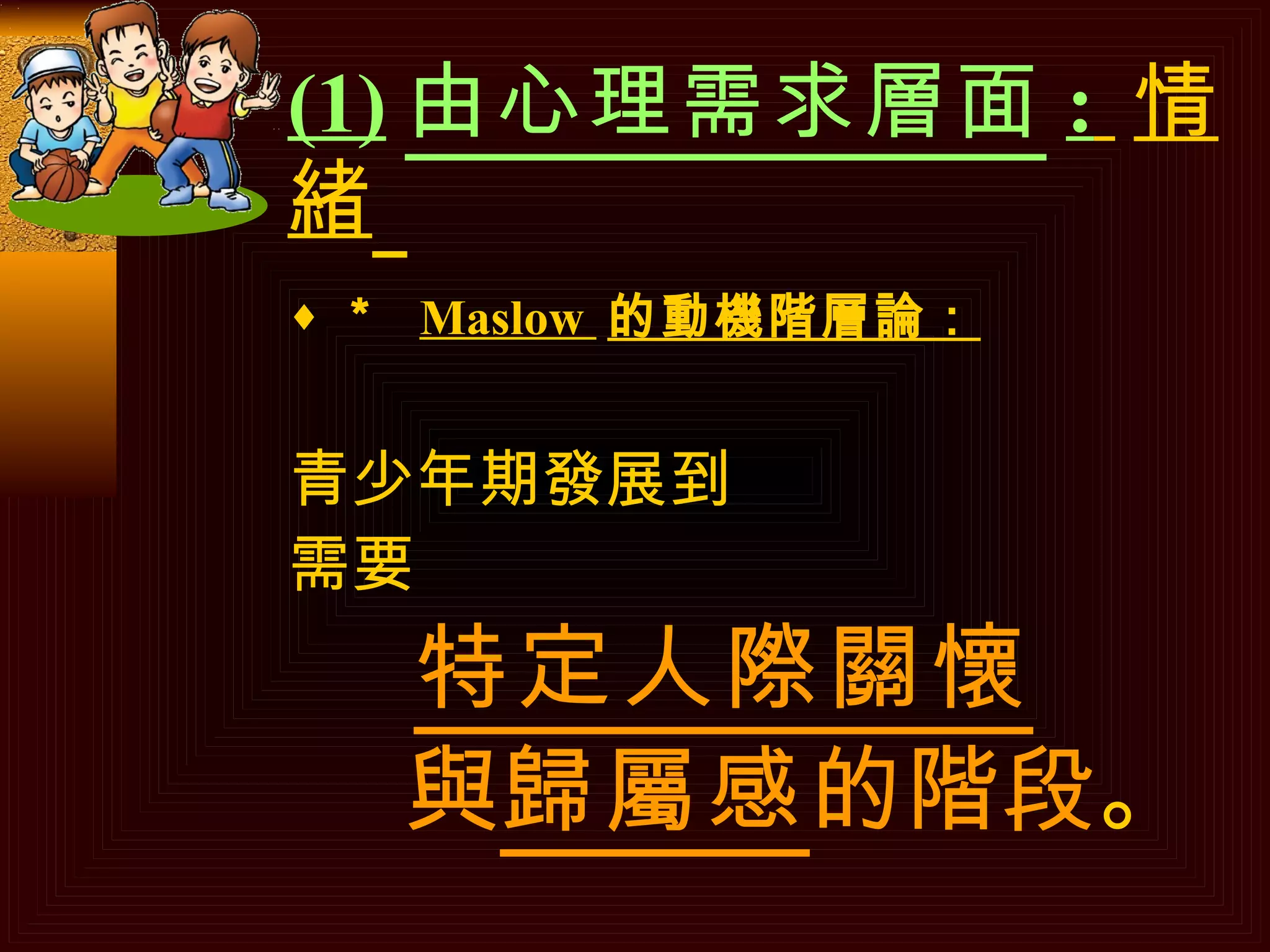 (1) 由心理需求層面：情緒

♦ * Maslow 的動機階層論：

青少年期發展到
需要

特定人際關懷
與歸屬感的階段。